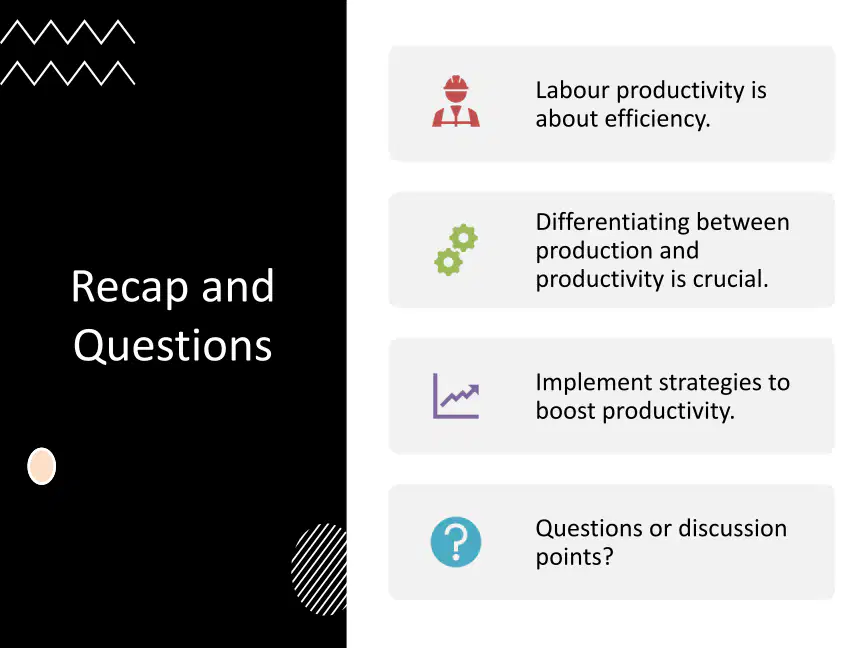 Recap and Questions

Labour productivity is about efficiency.

Differentiating between production and productivity is crucial.

Implement strategies to boost productivity.

Questions or discussion points?